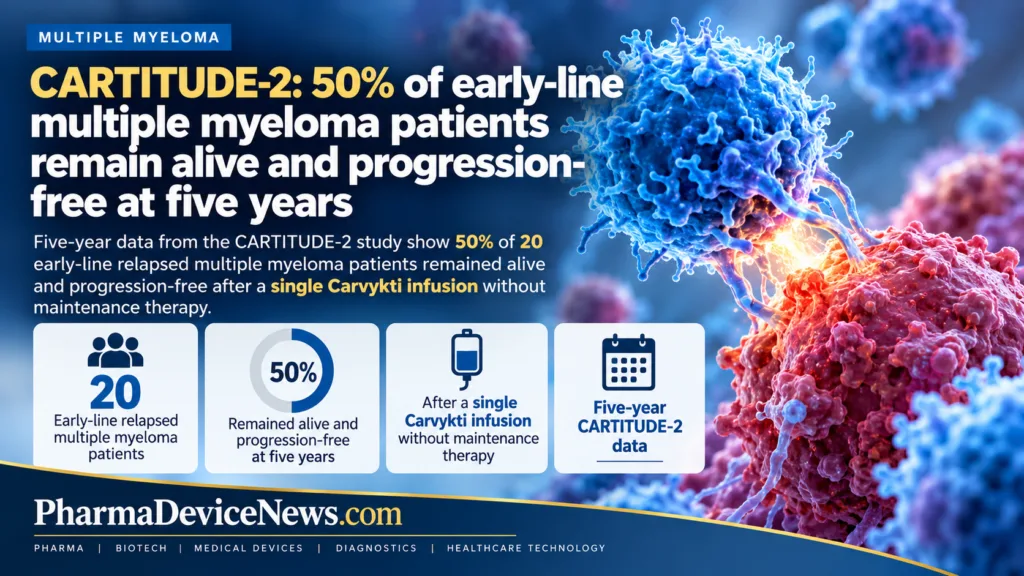 MULTIPLE MYELOMA

CARTITUDE-2: 50% of early-line multiple myeloma patients remain alive and progression-free at five years

Five-year data from the CARTITUDE-2 study show 50% of 20 early-line relapsed multiple myeloma patients remained alive and progression-free after a single Carvykti infusion without maintenance therapy.

20
Early-line relapsed multiple myeloma patients

50%
Remained alive and progression-free at five years

After a single Carvykti infusion without maintenance therapy

Five-year CARTITUDE-2 data

PharmaDeviceNews.com

PHARMA | BIOTECH | MEDICAL DEVICES | DIAGNOSTICS | HEALTHCARE TECHNOLOGY